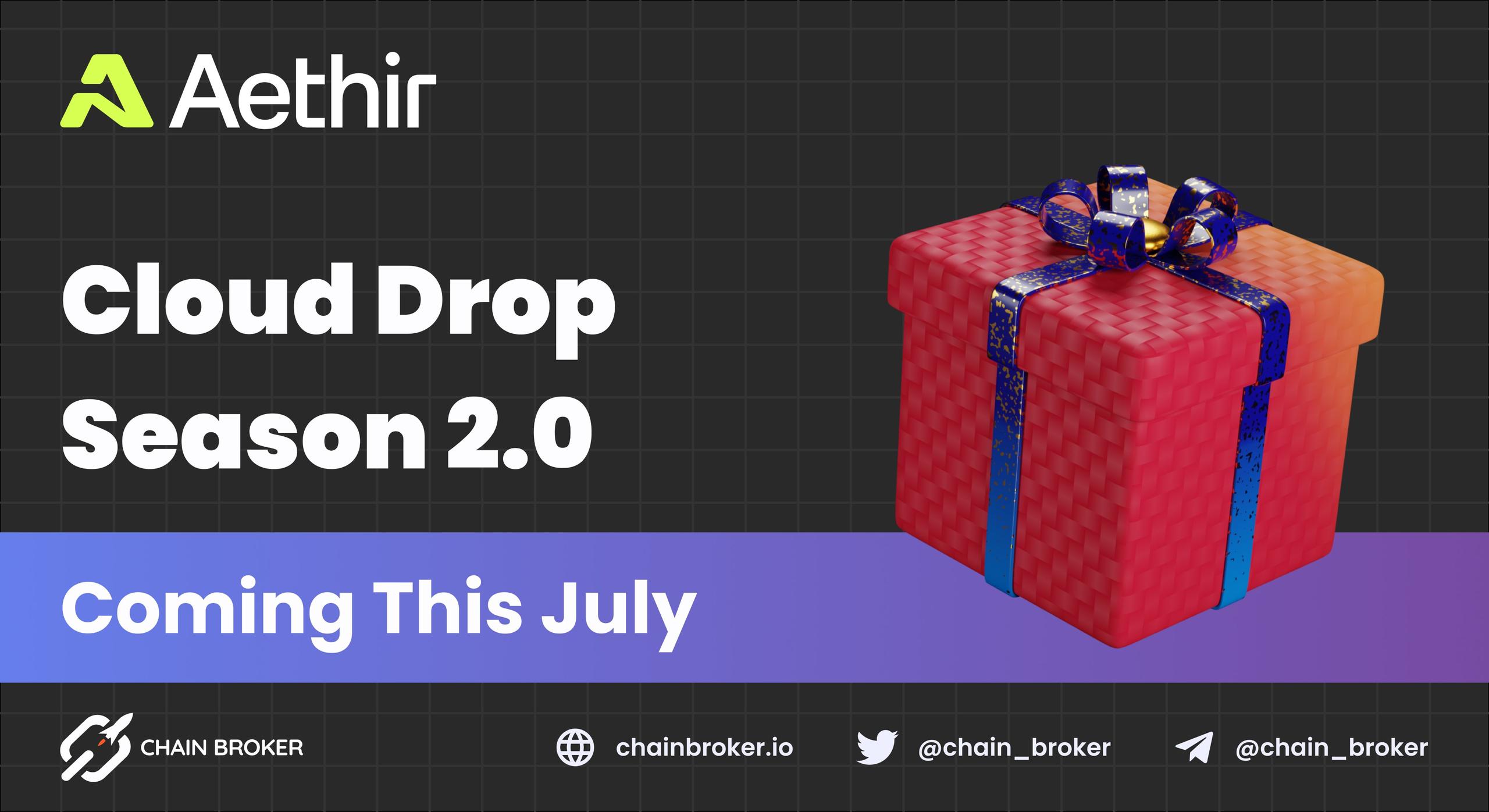 Aethir

Cloud Drop Season 2.0

Coming This July

CHAIN BROKER

chainbroker.io

@chain_broker

@chain_broker